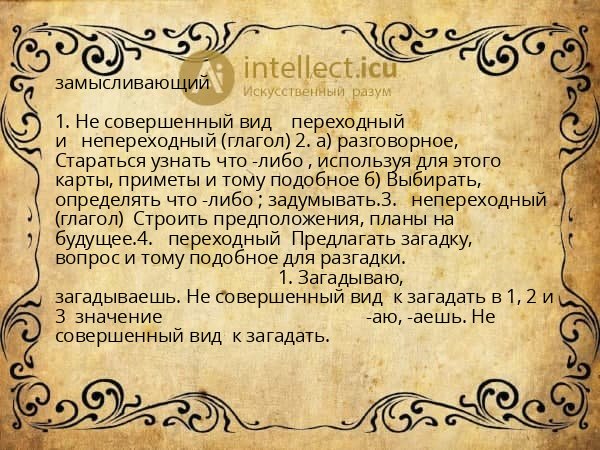 intellect.icu
Искусственный разум

замысливающий

1. Не совершенный вид переходный и непереходный (глагол) 2. а) разговорное, Стараться узнать что -либо , используя для этого карты, приметы и тому подобное б) Выбирать, определять что -либо ; задумывать.3. непереходный (глагол) Строить предположения, планы на будущее.4. переходный Предлагать загадку, вопрос и тому подобное для разгадки. 1. Загадываю, загадываешь. Не совершенный вид к загадать в 1, 2 и 3 значение -аю, -аешь. Не совершенный вид к загадать.